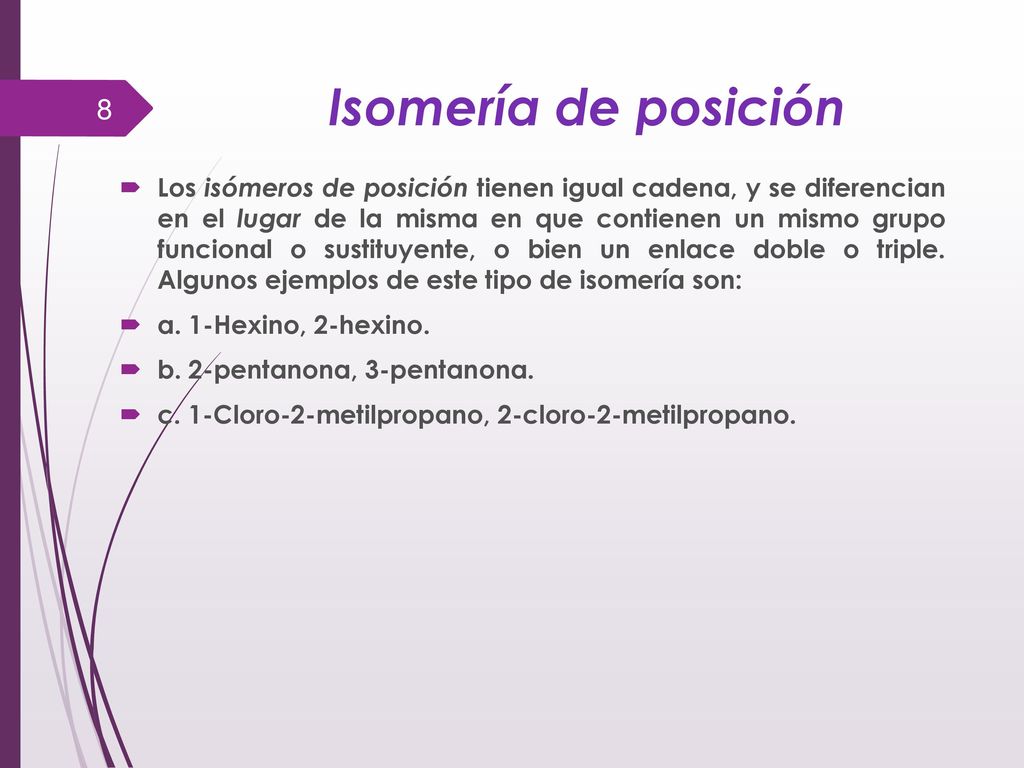 8

Isomería de posición

Los isómeros de posición tienen igual cadena, y se diferencian en el lugar de la misma en que contienen un mismo grupo funcional o sustituyente, o bien un enlace doble o triple. Algunos ejemplos de este tipo de isomería son:

a. 1-Hexino, 2-hexino.

b. 2-pentanona, 3-pentanona.

c. 1-Cloro-2-metilpropano, 2-cloro-2-metilpropano.